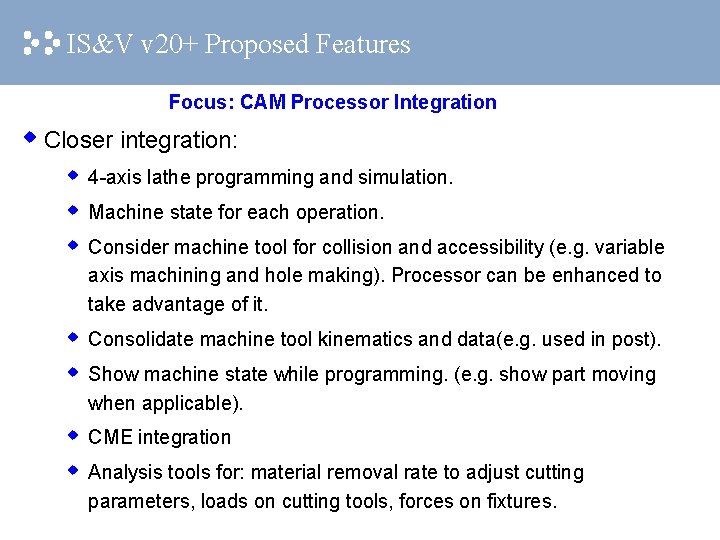 IS&V v20+ Proposed Features

Focus: CAM Processor Integration

Closer integration:

4-axis lathe programming and simulation.

Machine state for each operation.

Consider machine tool for collision and accessibility (e.g. variable axis machining and hole making). Processor can be enhanced to take advantage of it.

Consolidate machine tool kinematics and data(e.g. used in post).

Show machine state while programming. (e.g. show part moving when applicable).

CME integration

Analysis tools for: material removal rate to adjust cutting parameters, loads on cutting tools, forces on fixtures.